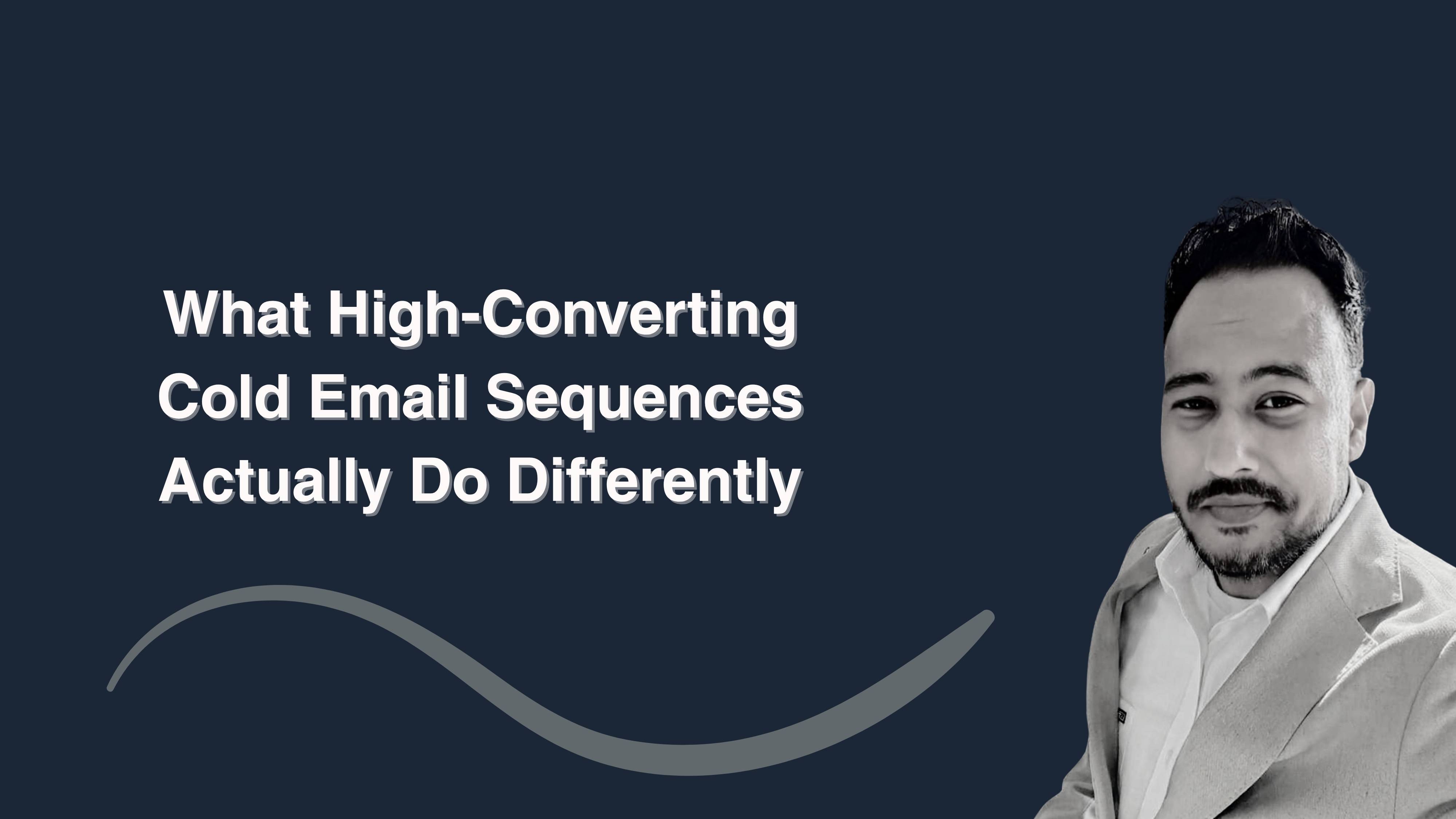 What High-Converting
Cold Email Sequences
Actually Do Differently